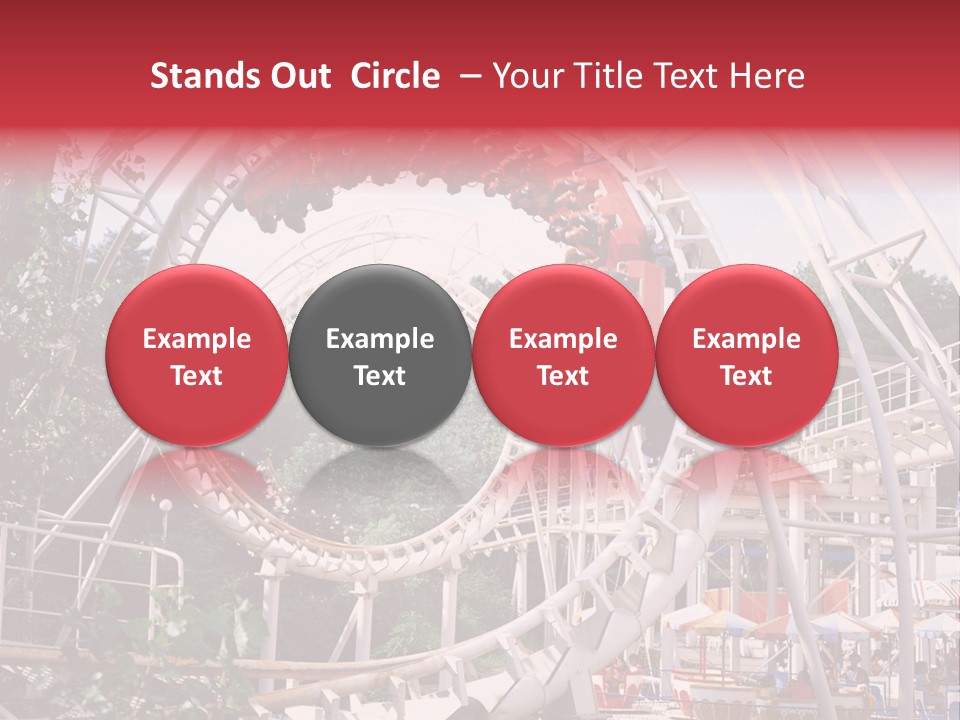 Stands Out Circle – Your Title Text Here

Example Text

Example Text

Example Text

Example Text